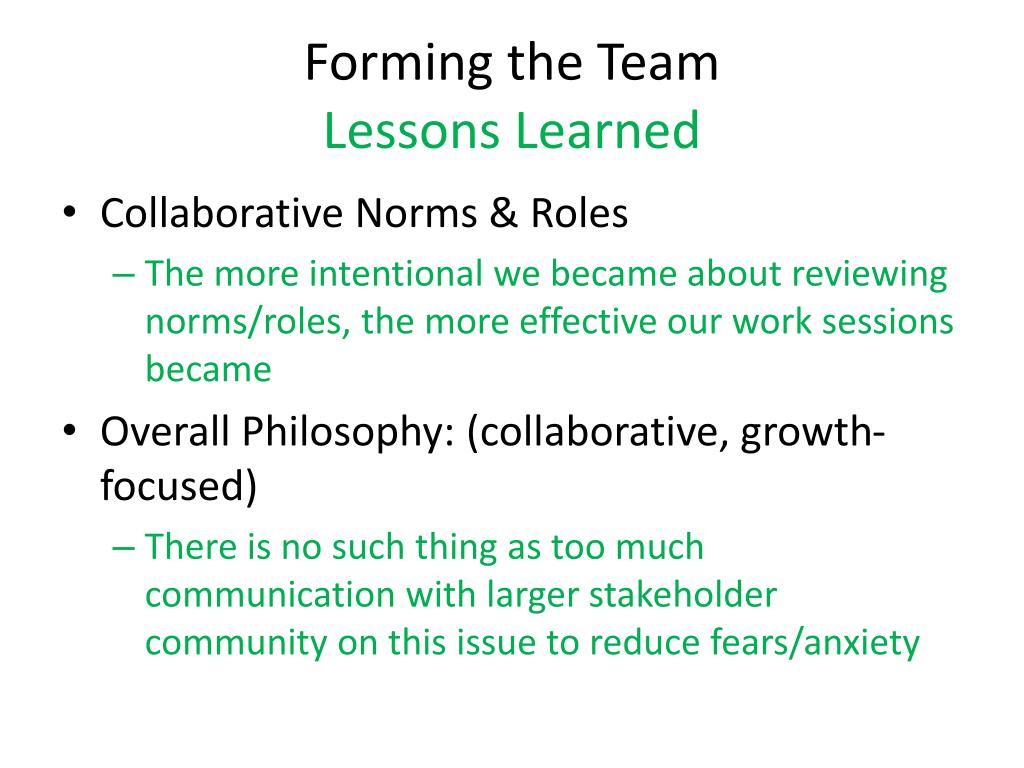 Forming the Team
Lessons Learned

• Collaborative Norms & Roles
– The more intentional we became about reviewing norms/roles, the more effective our work sessions became

• Overall Philosophy: (collaborative, growth-focused)
– There is no such thing as too much communication with larger stakeholder community on this issue to reduce fears/anxiety